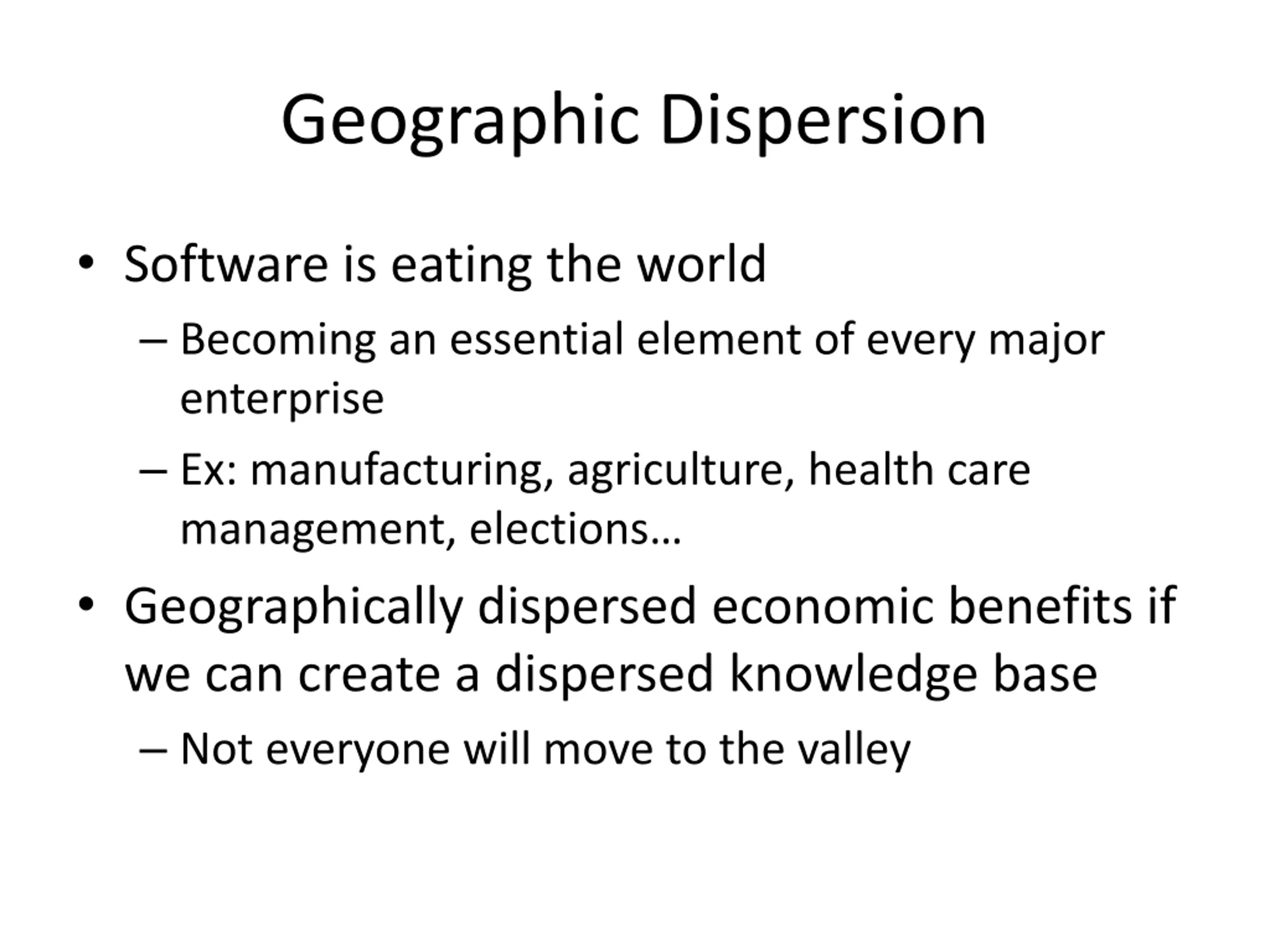 Geographic Dispersion

• Software is eating the world
– Becoming an essential element of every major enterprise
– Ex: manufacturing, agriculture, health care management, elections…
• Geographically dispersed economic benefits if we can create a dispersed knowledge base
– Not everyone will move to the valley